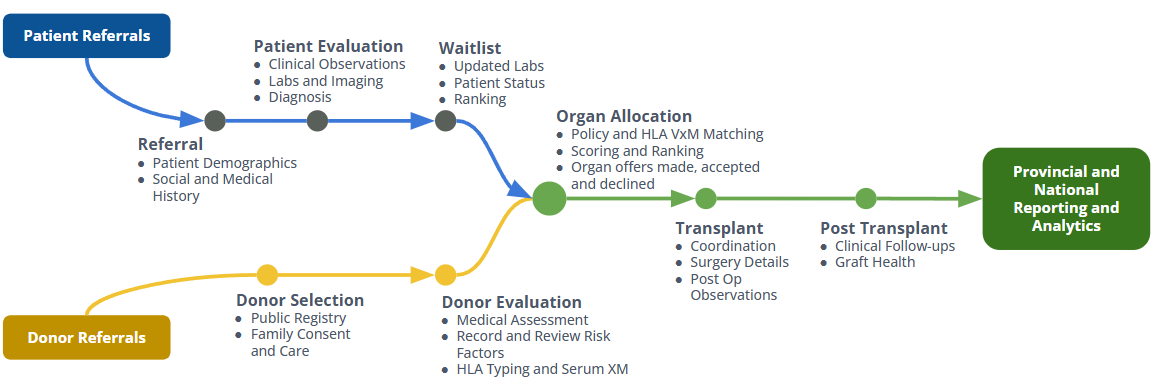 Patient Referrals

Patient Evaluation
- Clinical Observations
- Labs and Imaging
- Diagnosis

Waitlist
- Updated Labs
- Patient Status
- Ranking

Referral
- Patient Demographics
- Social and Medical History

Organ Allocation
- Policy and HLA VxM Matching
- Scoring and Ranking
- Organ offers made, accepted and declined

Provincial and National Reporting and Analytics

Transplant
- Coordination
- Surgery Details
- Post Op Observations

Post Transplant
- Clinical Follow-ups
- Graft Health

Donor Selection
- Public Registry
- Family Consent and Care

Donor Evaluation
- Medical Assessment
- Record and Review Risk Factors
- HLA Typing and Serum XM

Donor Referrals